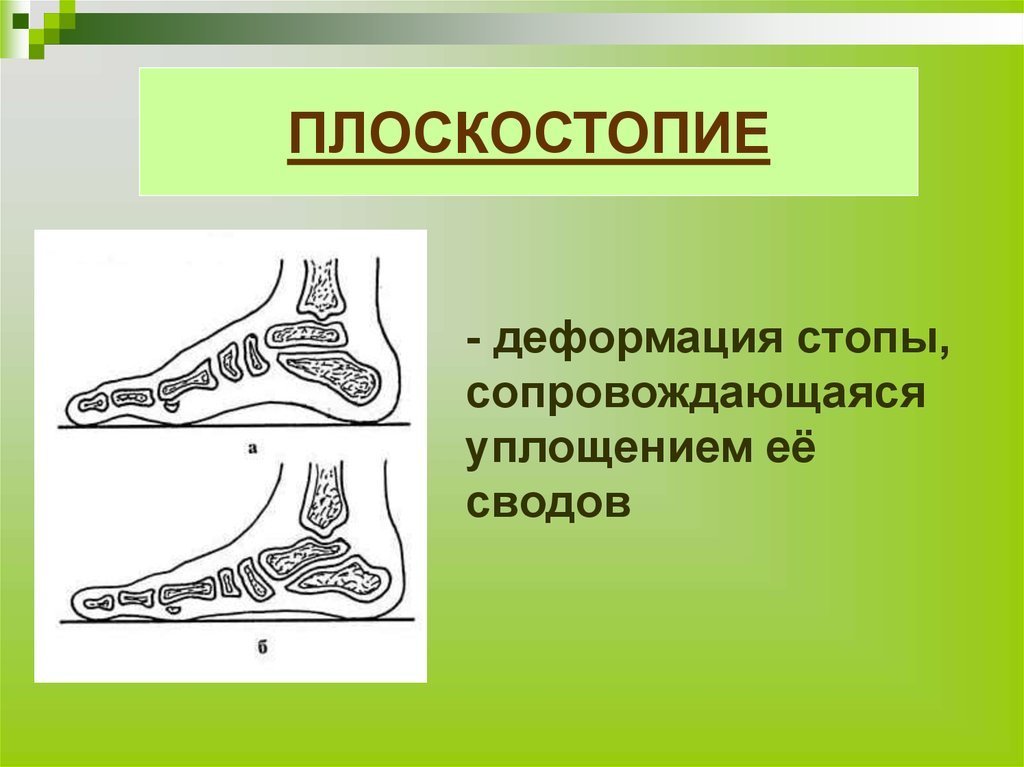 ПЛОСКОСТОПИЕ

а

б

- деформация стопы, сопровождающаяся уплощением её сводов